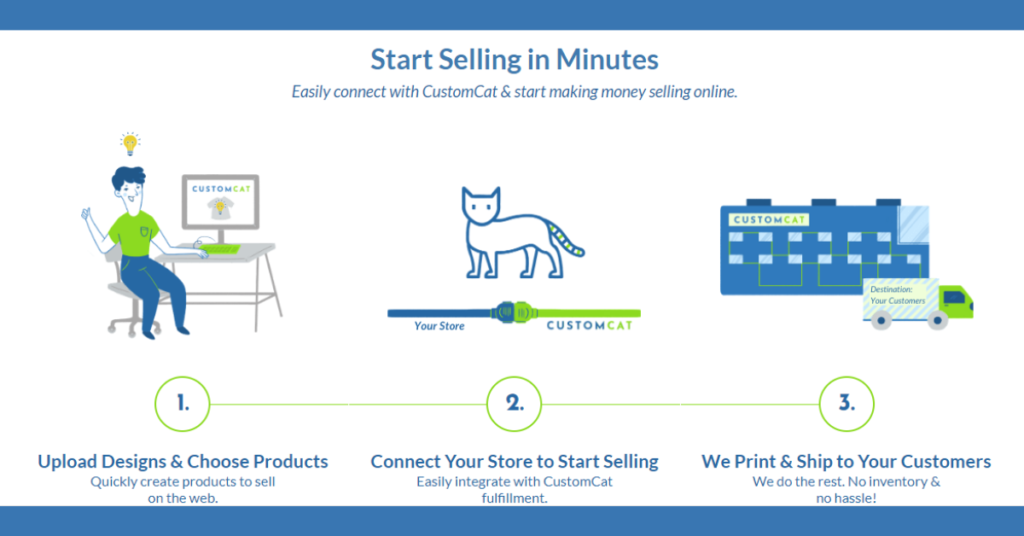 Start Selling in Minutes

Easily connect with CustomCat & start making money selling online.

CUSTOMCAT

Your Store

CUSTOMCAT

CUSTOMCAT

Destination: Your Customers

1.

2.

3.

Upload Designs & Choose Products

Quickly create products to sell on the web.

Connect Your Store to Start Selling

Easily integrate with CustomCat fulfillment.

We Print & Ship to Your Customers

We do the rest. No inventory & no hassle!